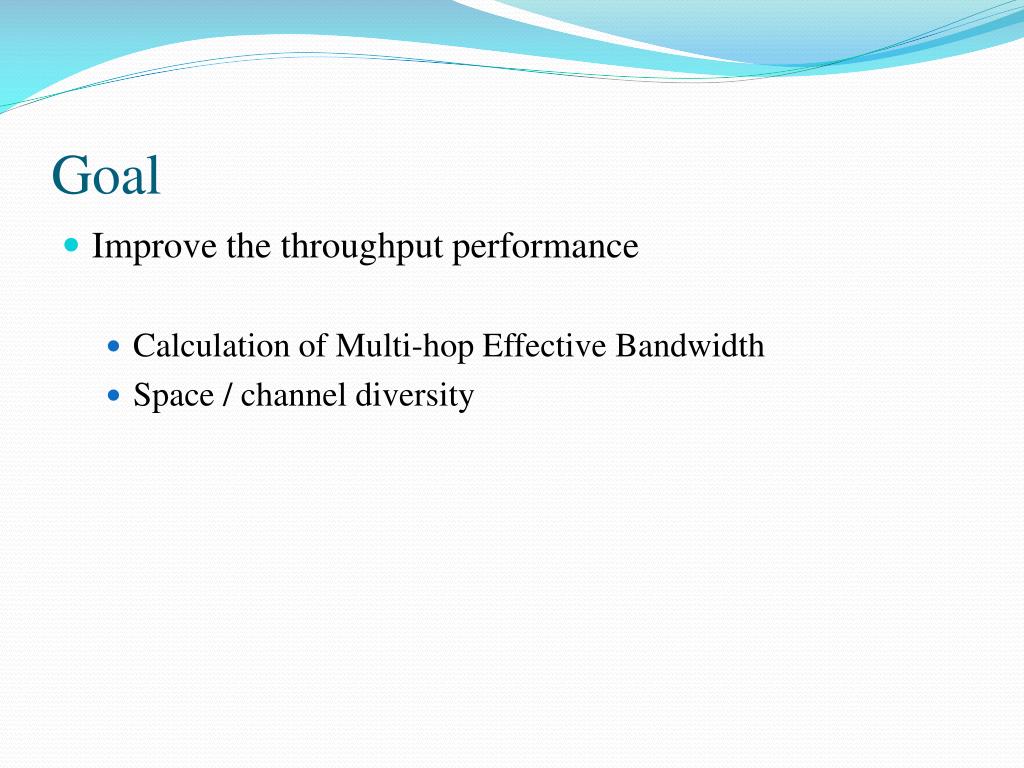 Goal

Improve the throughput performance

Calculation of Multi-hop Effective Bandwidth

Space / channel diversity